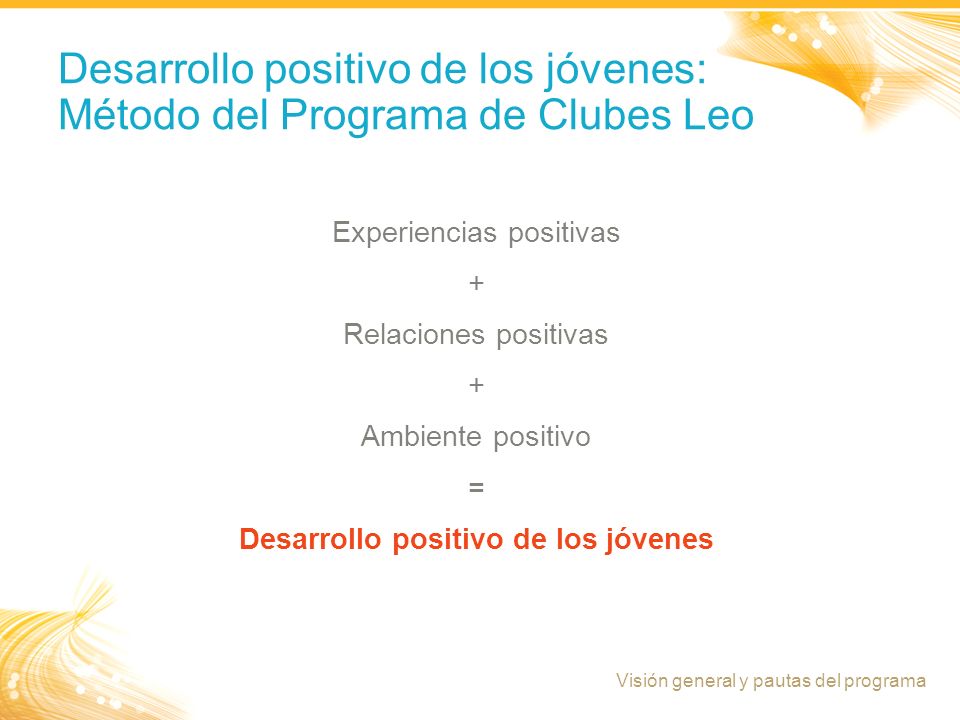 Desarrollo positivo de los jóvenes: Método del Programa de Clubes Leo

Experiencias positivas

+

Relaciones positivas

+

Ambiente positivo

=

Desarrollo positivo de los jóvenes

Visión general y pautas del programa